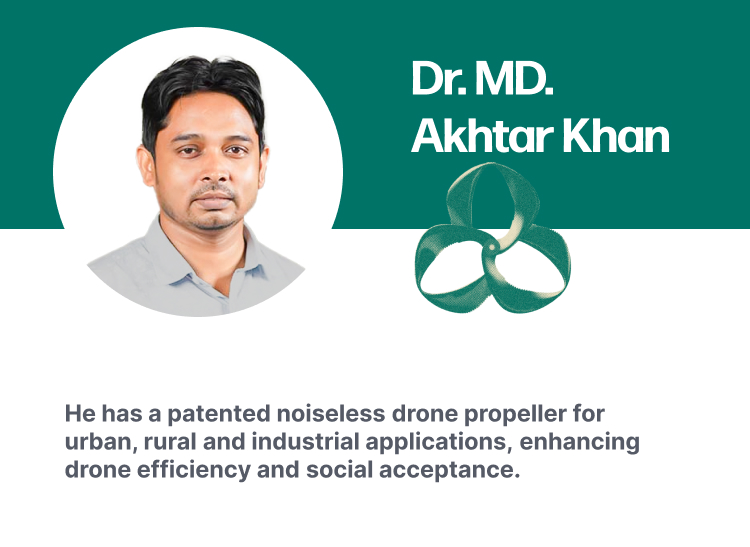 Dr. MD.
Akhtar Khan

He has a patented noiseless drone propeller for urban, rural and industrial applications, enhancing drone efficiency and social acceptance.